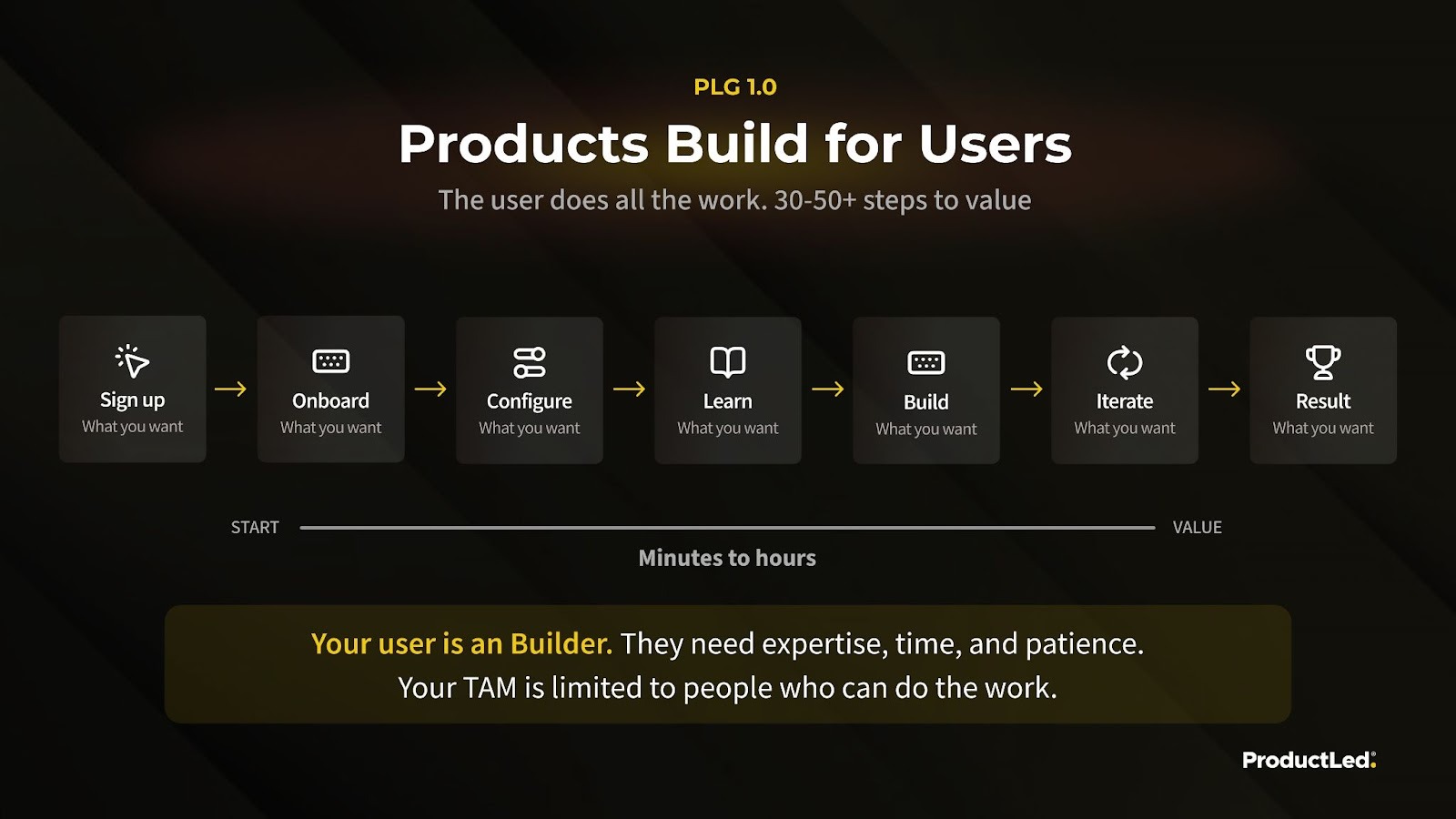 PLG 1.0

Products Build for Users

The user does all the work. 30-50+ steps to value

Sign up
What you want

Onboard
What you want

Configure
What you want

Learn
What you want

Build
What you want

Iterate
What you want

Result
What you want

START

VALUE

Minutes to hours

Your user is an Builder. They need expertise, time, and patience.
Your TAM is limited to people who can do the work.

ProductLed.